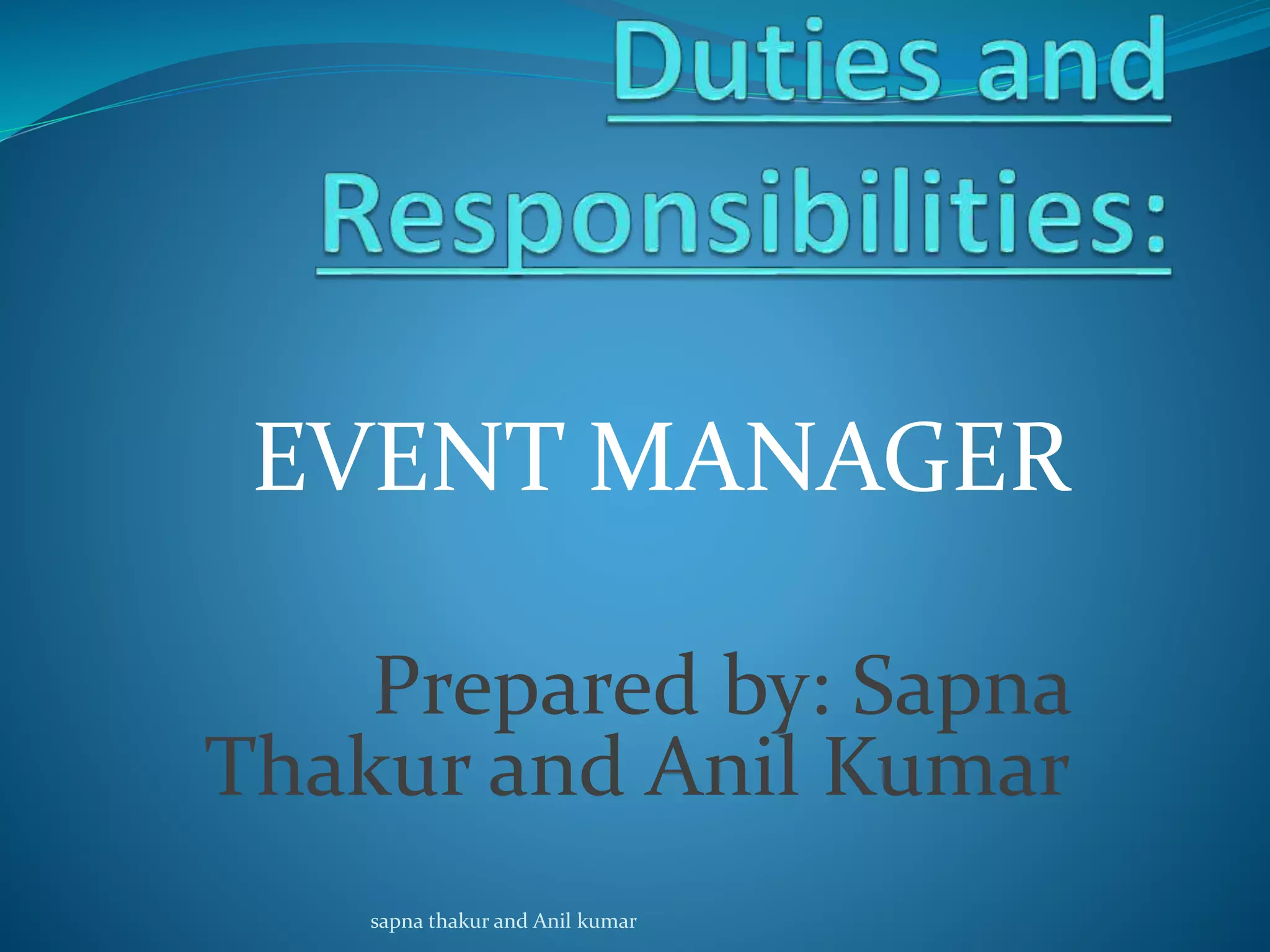 Duties and Responsibilities:

EVENT MANAGER

Prepared by: Sapna Thakur and Anil Kumar

sapna thakur and Anil kumar